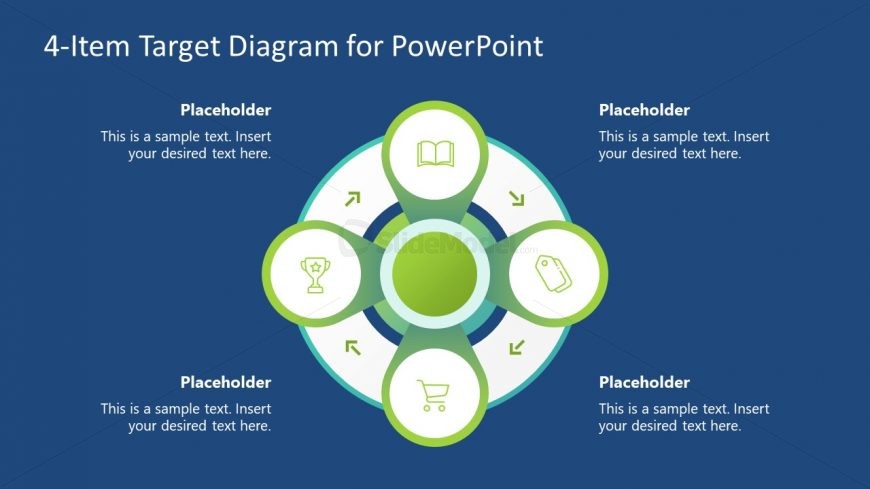 4-Item Target Diagram for PowerPoint

Placeholder
This is a sample text. Insert your desired text here.

Placeholder
This is a sample text. Insert your desired text here.

SlideModel.com

Placeholder
This is a sample text. Insert your desired text here.

Placeholder
This is a sample text. Insert your desired text here.